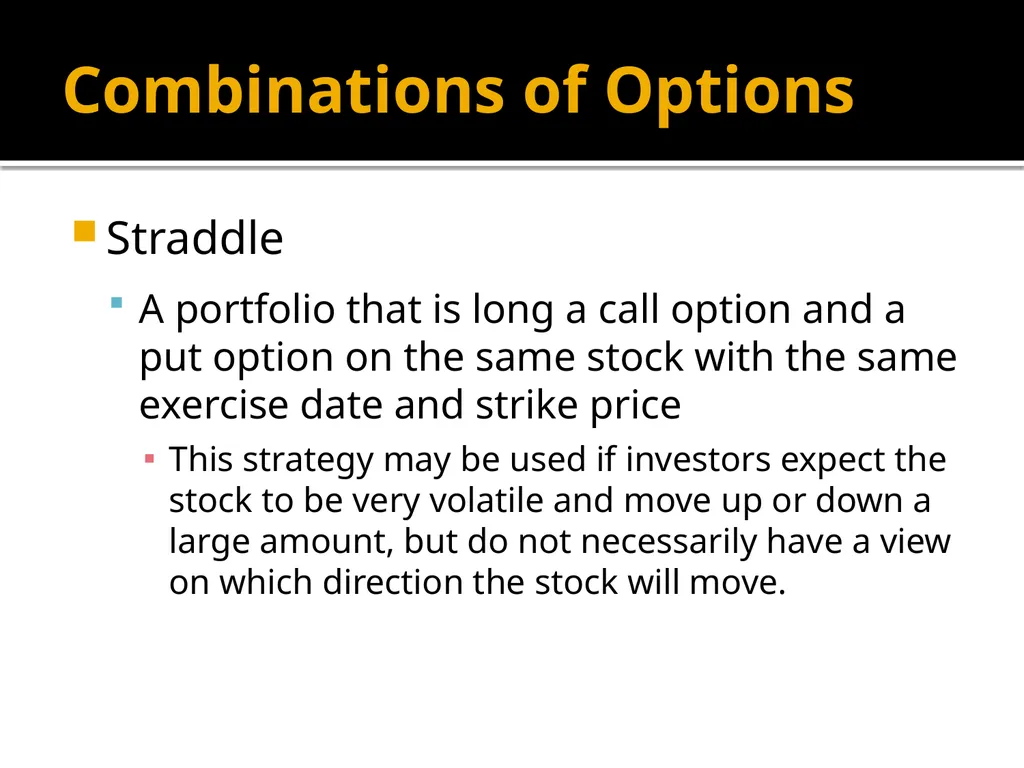 Combinations of Options

Straddle

A portfolio that is long a call option and a put option on the same stock with the same exercise date and strike price

This strategy may be used if investors expect the stock to be very volatile and move up or down a large amount, but do not necessarily have a view on which direction the stock will move.